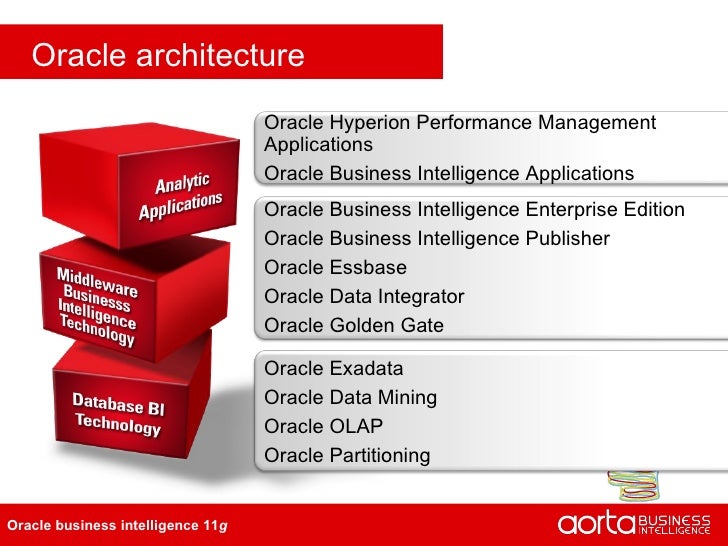 Oracle architecture

Analytic Applications

Middleware Businesss Intelligence Technology

Database BI Technology

Oracle Hyperion Performance Management Applications

Oracle Business Intelligence Applications

Oracle Business Intelligence Enterprise Edition

Oracle Business Intelligence Publisher

Oracle Essbase

Oracle Data Integrator

Oracle Golden Gate

Oracle Exadata

Oracle Data Mining

Oracle OLAP

Oracle Partitioning

Oracle business intelligence 11g

aorta BUSINESS INTELLIGENCE